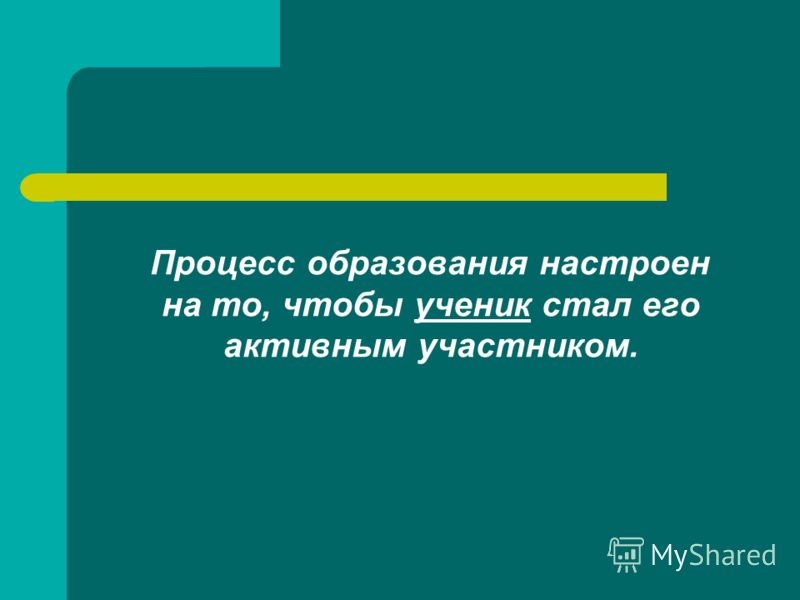 Процесс образования настроен на то, чтобы ученик стал его активным участником.

MyShared